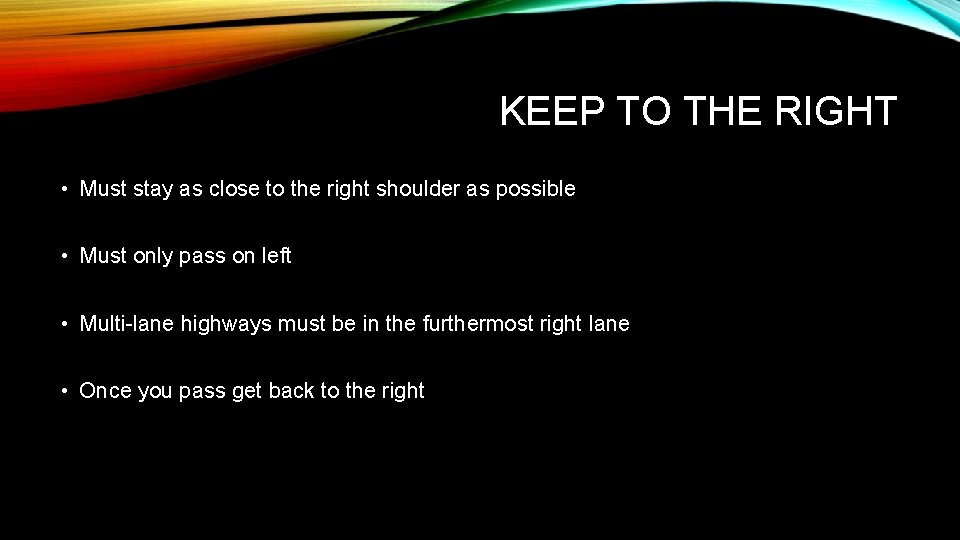 KEEP TO THE RIGHT

• Must stay as close to the right shoulder as possible

• Must only pass on left

• Multi-lane highways must be in the furthermost right lane

• Once you pass get back to the right